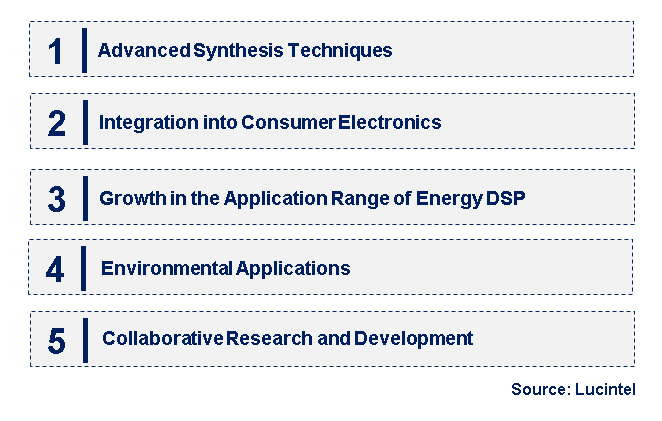 1 Advanced Synthesis Techniques

2 Integration into Consumer Electronics

3 Growth in the Application Range of Energy DSP

4 Environmental Applications

5 Collaborative Research and Development

Source: Lucintel